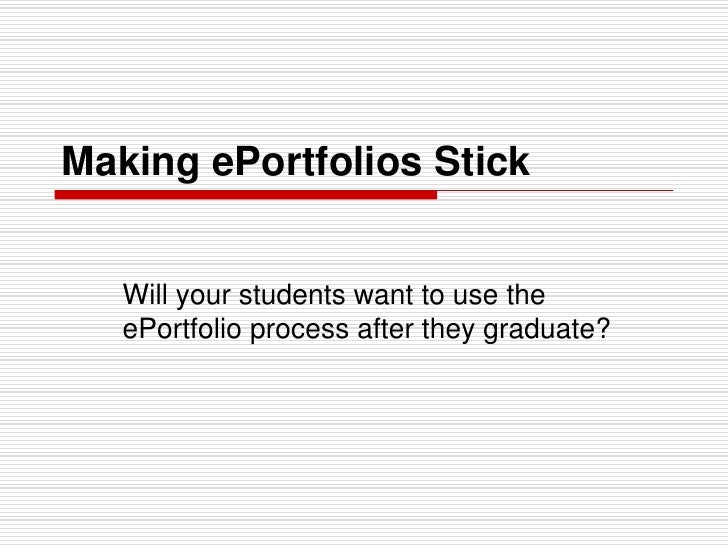 Making ePortfolios Stick

Will your students want to use the ePortfolio process after they graduate?